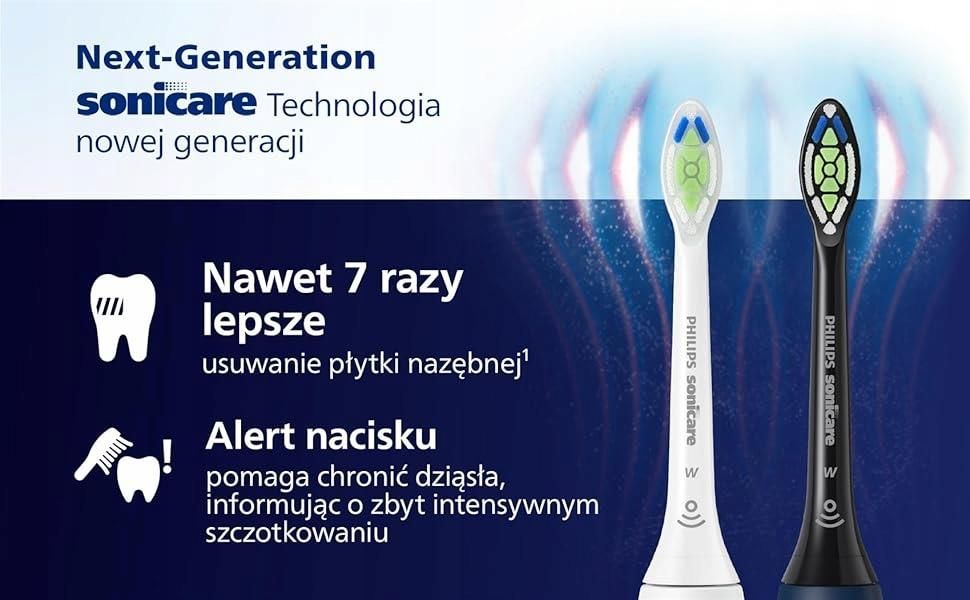 Next-Generation
sonicare Technologia nowej generacji

Nawet 7 razy lepsze
usuwanie płytki nazębnej$^1$

Alert nacisku
pomaga chronić dziąsła, informując o zbyt intensywnym szczotkowaniu

PHILIPS sonicare
W

PHILIPS sonicare
W